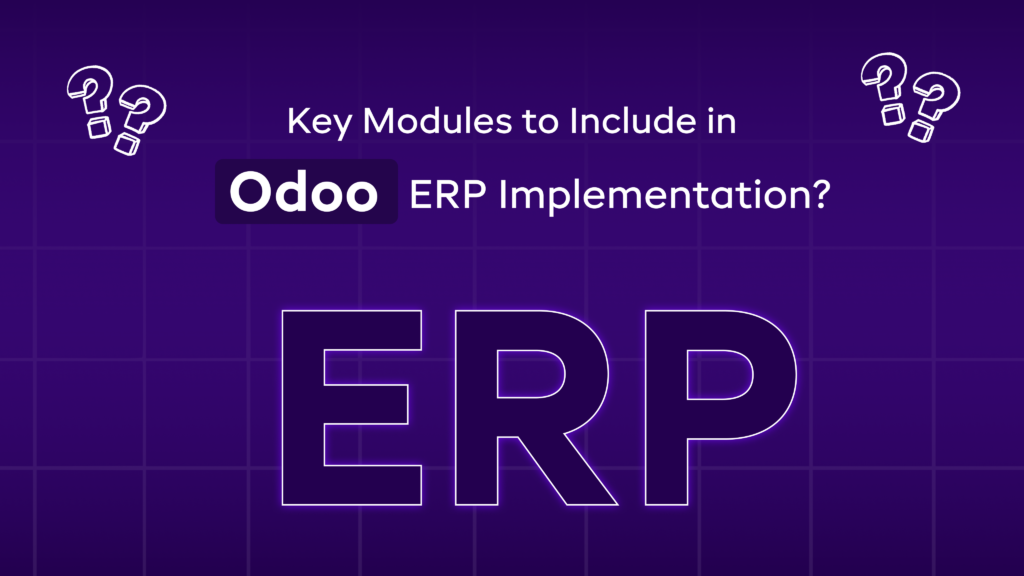 Key Modules to Include in
Odoo ERP Implementation?

ERP